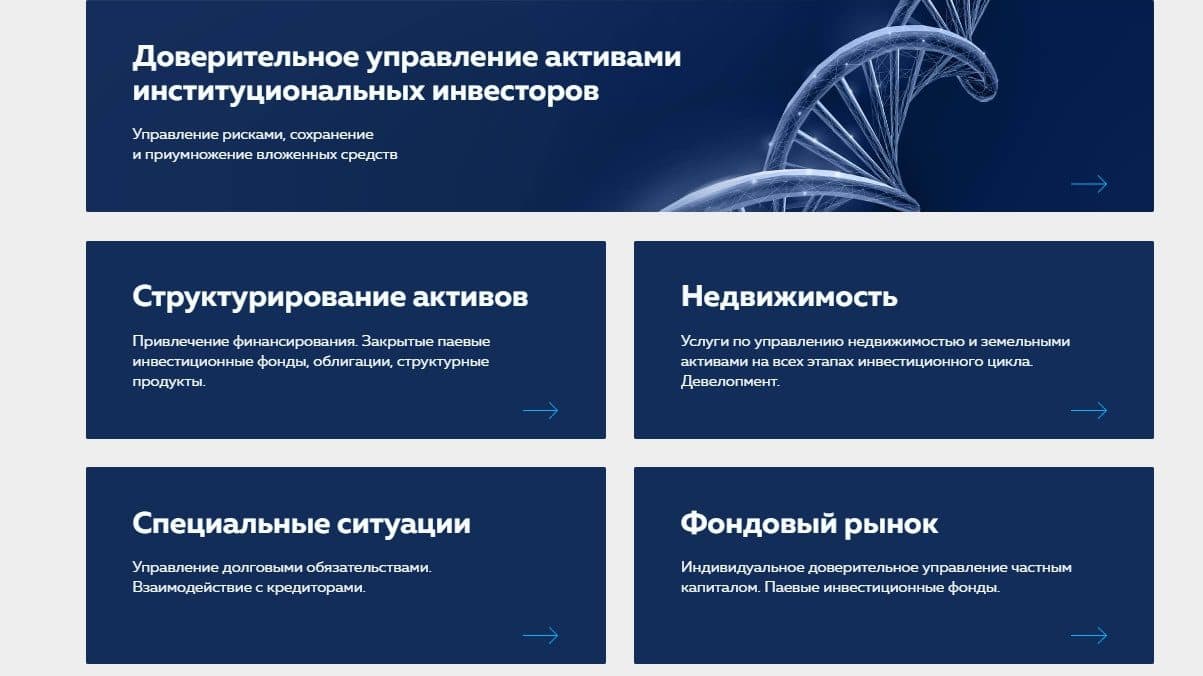 Доверительное управление активами институциональных инвесторов

Управление рисками, сохранение и приумножение вложенных средств

Структурирование активов

Привлечение финансирования. Закрытые паевые инвестиционные фонды, облигации, структурные продукты.

Недвижимость

Услуги по управлению недвижимостью и земельными активами на всех этапах инвестиционного цикла. Девелопмент.

Специальные ситуации

Управление долговыми обязательствами. Взаимодействие с кредиторами.

Фондовый рынок

Индивидуальное доверительное управление частным капиталом. Паевые инвестиционные фонды.